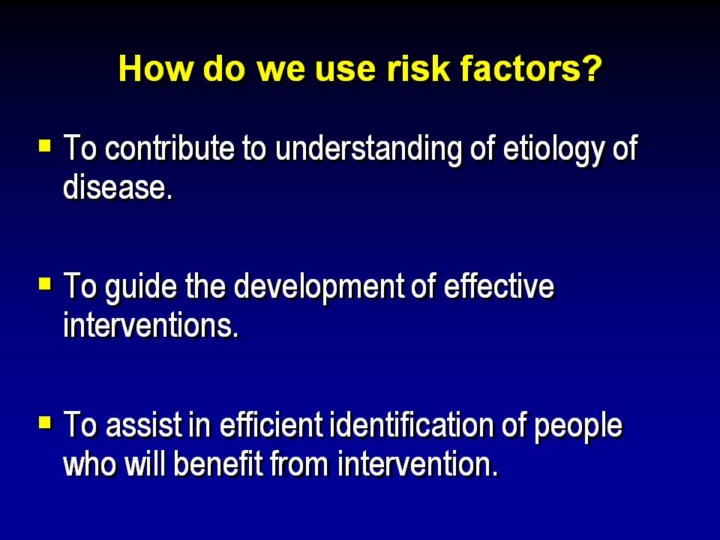 How do we use risk factors?

- To contribute to understanding of etiology of disease.

- To guide the development of effective interventions.

- To assist in efficient identification of people who will benefit from intervention.